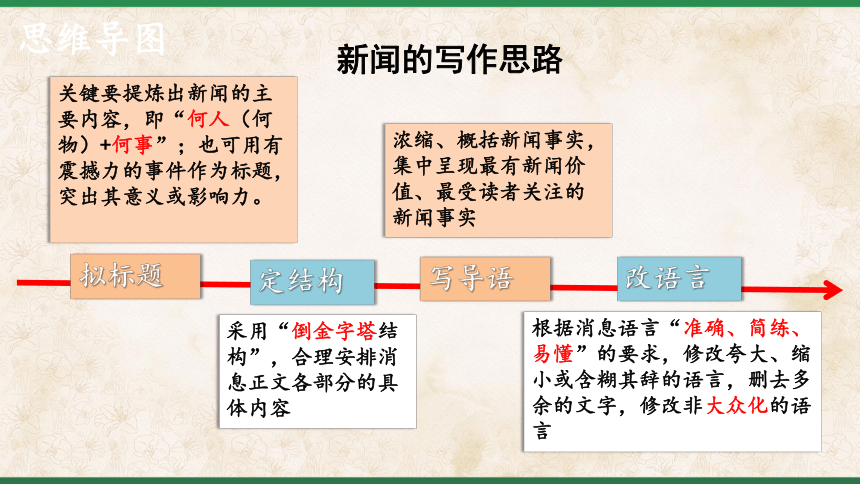 思维导图

新闻的写作思路

关键要提炼出新闻的主要内容，即“何人（何物）+何事”；也可用有震撼力的事件作为标题，突出其意义或影响力。

浓缩、概括新闻事实，集中呈现最有新闻价值、最受读者关注的新闻事实

拟标题

定结构

写导语

改语言

采用“倒金字塔结构”，合理安排消息正文各部分的具体内容

根据消息语言“准确、简练、易懂”的要求，修改夸大、缩小或含糊其辞的语言，删去多余的文字，修改非大众化的语言